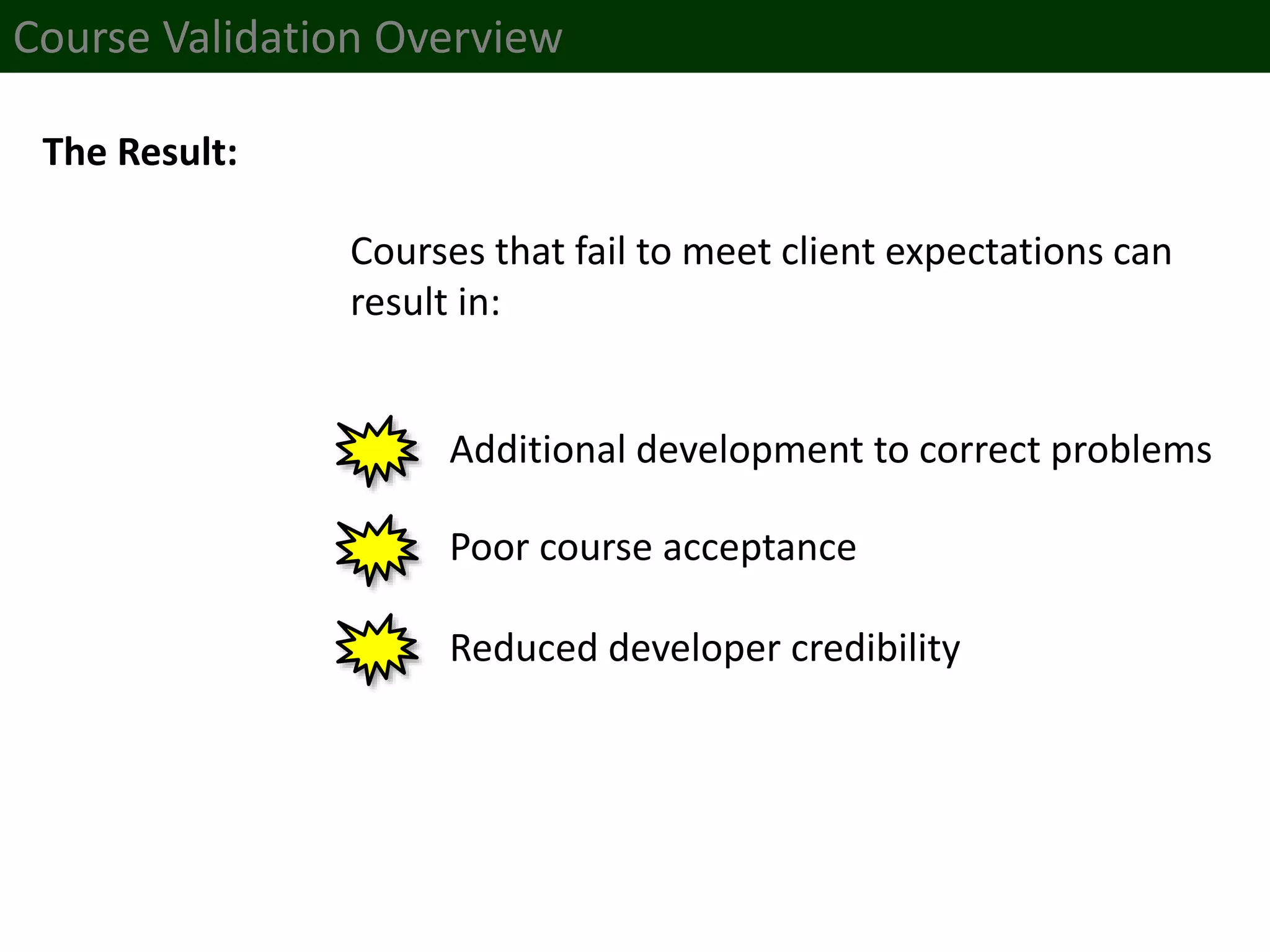 Course Validation Overview

The Result:

Courses that fail to meet client expectations can result in:

Additional development to correct problems

Poor course acceptance

Reduced developer credibility